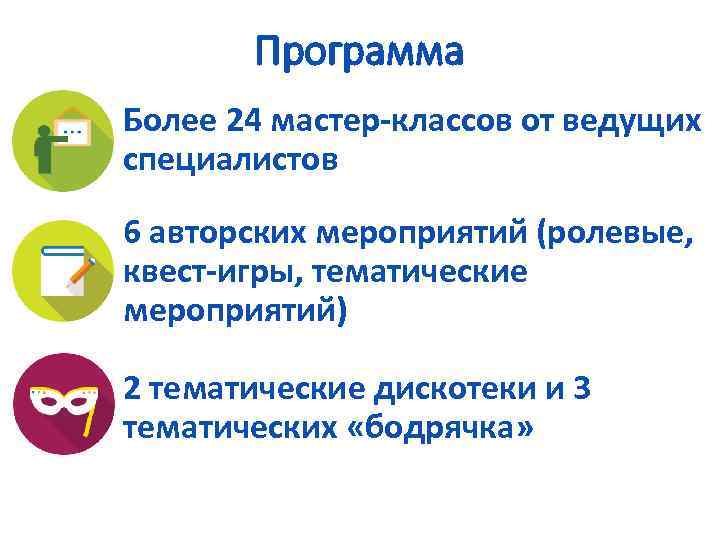 Программа

Более 24 мастер-классов от ведущих специалистов

6 авторских мероприятий (ролевые, квест-игры, тематические мероприятий)

2 тематические дискотеки и 3 тематических «бодрячка»